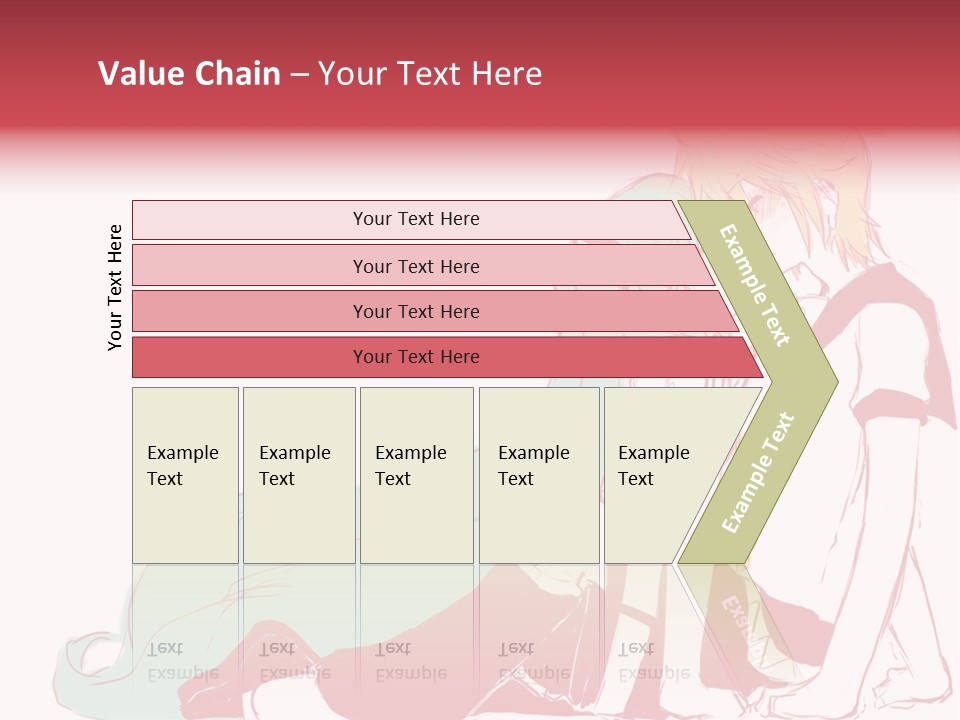 Value Chain – Your Text Here

Your Text Here

Your Text Here

Your Text Here

Your Text Here

Your Text Here

Example Text

Example Text

Example Text

Example Text

Example Text

Example Text

Example Text